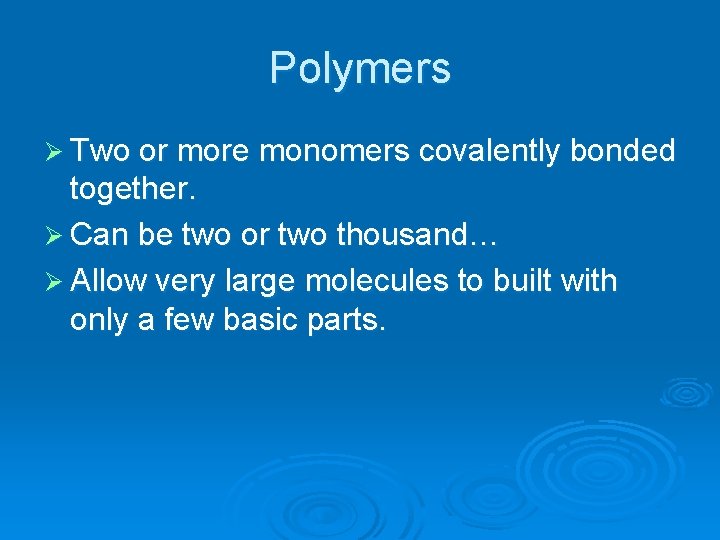 Polymers

➢ Two or more monomers covalently bonded together.

➢ Can be two or two thousand…

➢ Allow very large molecules to built with only a few basic parts.